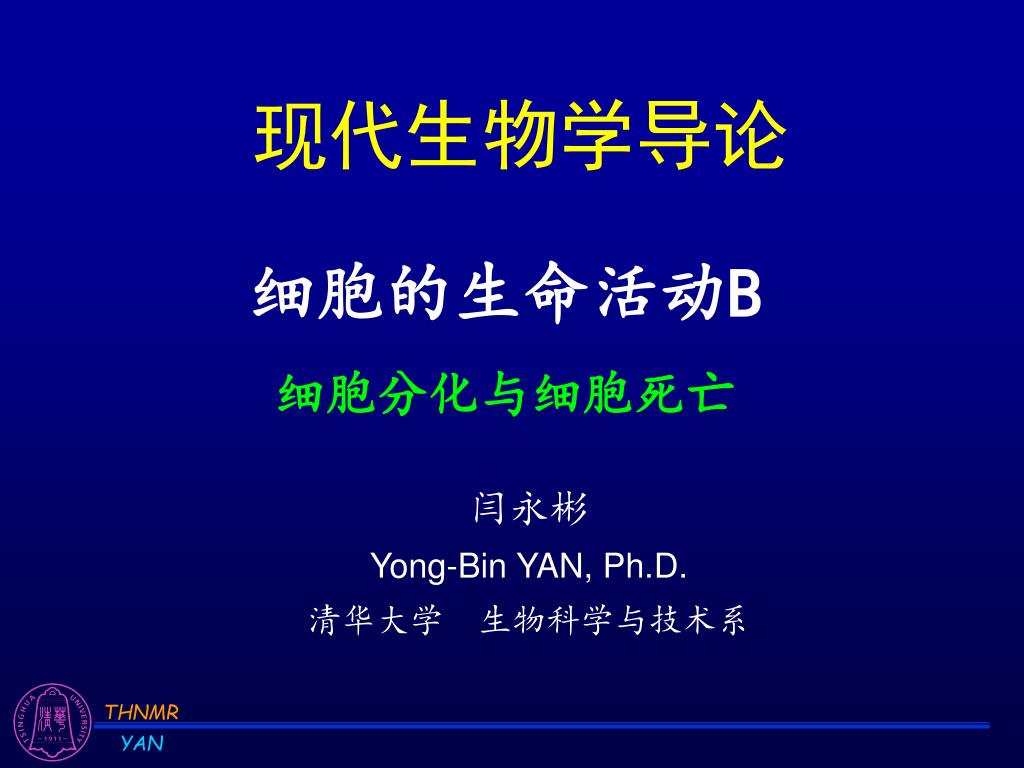 现代生物学导论

细胞的生命活动B

细胞分化与细胞死亡

闫永彬

Yong-Bin YAN, Ph.D.

清华大学　生物科学与技术系

TSINGHUA UNIVERSITY 1911

THNMR

YAN